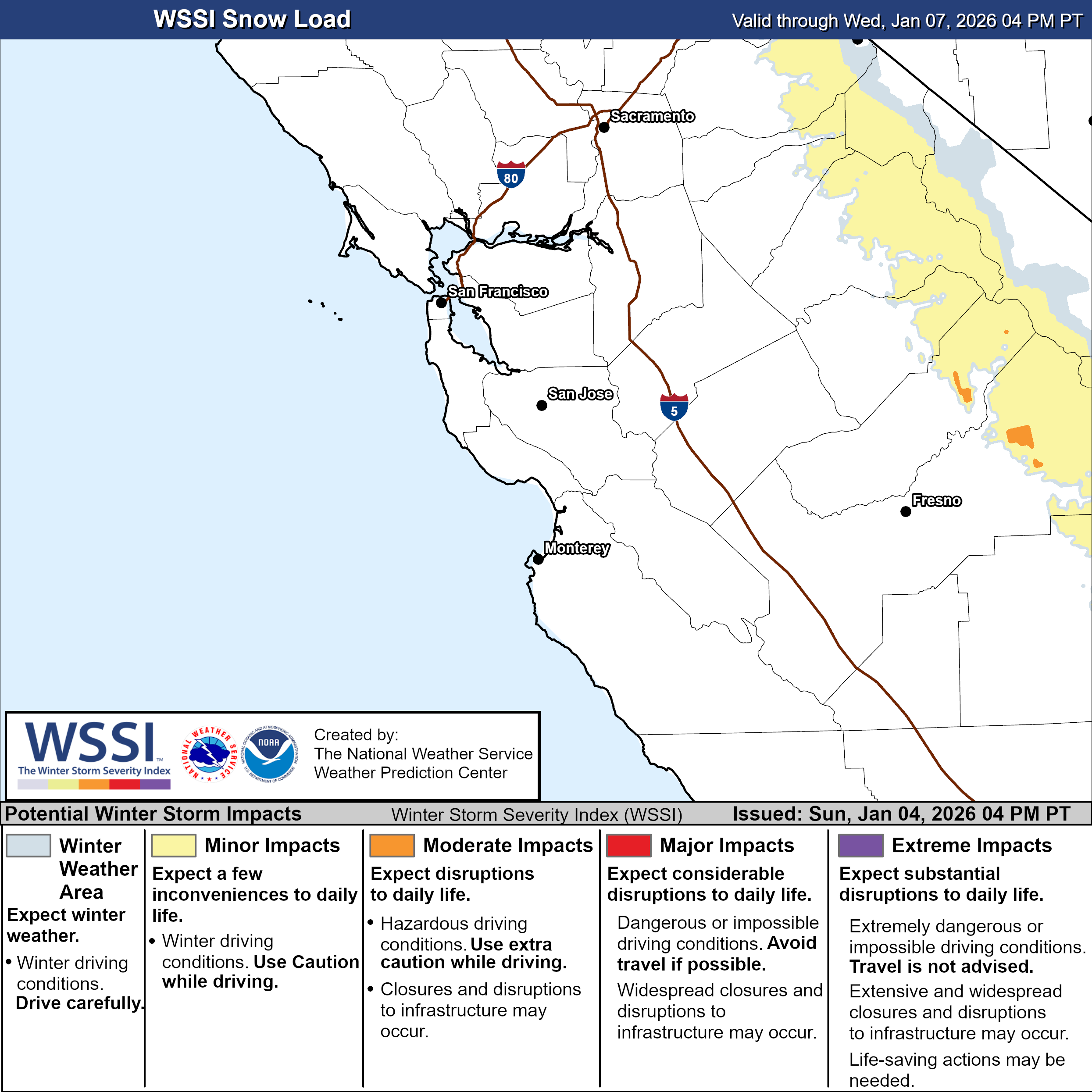 WSSI Snow Load

Valid through Wed, Jan 07, 2026 04 PM PT

Sacramento

80

San Francisco

San Jose

5

Fresno

Monterey

WSSI™
The Winter Storm Severity Index

NATIONAL WEATHER SERVICE

NOAA
NATIONAL OCEANIC AND ATMOSPHERIC ADMINISTRATION
U.S. DEPARTMENT OF COMMERCE

Created by:
The National Weather Service
Weather Prediction Center

Potential Winter Storm Impacts

Winter Storm Severity Index (WSSI)

Issued: Sun, Jan 04, 2026 04 PM PT

Winter Weather Area
Expect winter weather.
• Winter driving conditions. Drive carefully.

Minor Impacts
Expect a few inconveniences to daily life.
• Winter driving conditions. Use Caution while driving.

Moderate Impacts
Expect disruptions to daily life.
• Hazardous driving conditions. Use extra caution while driving.
• Closures and disruptions to infrastructure may occur.

Major Impacts
Expect considerable disruptions to daily life.
Dangerous or impossible driving conditions. Avoid travel if possible.
Widespread closures and disruptions to infrastructure may occur.

Extreme Impacts
Expect substantial disruptions to daily life.
Extremely dangerous or impossible driving conditions. Travel is not advised.
Extensive and widespread closures and disruptions to infrastructure may occur.
Life-saving actions may be needed.